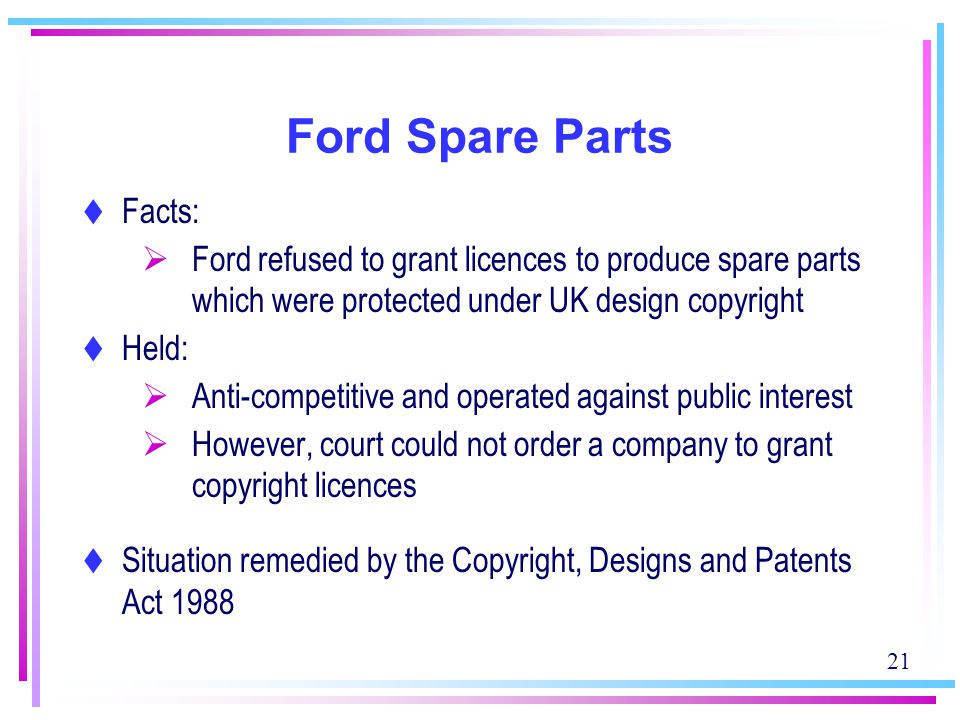 Ford Spare Parts

♦ Facts:

➢ Ford refused to grant licences to produce spare parts which were protected under UK design copyright

♦ Held:

➢ Anti-competitive and operated against public interest

➢ However, court could not order a company to grant copyright licences

♦ Situation remedied by the Copyright, Designs and Patents Act 1988

21